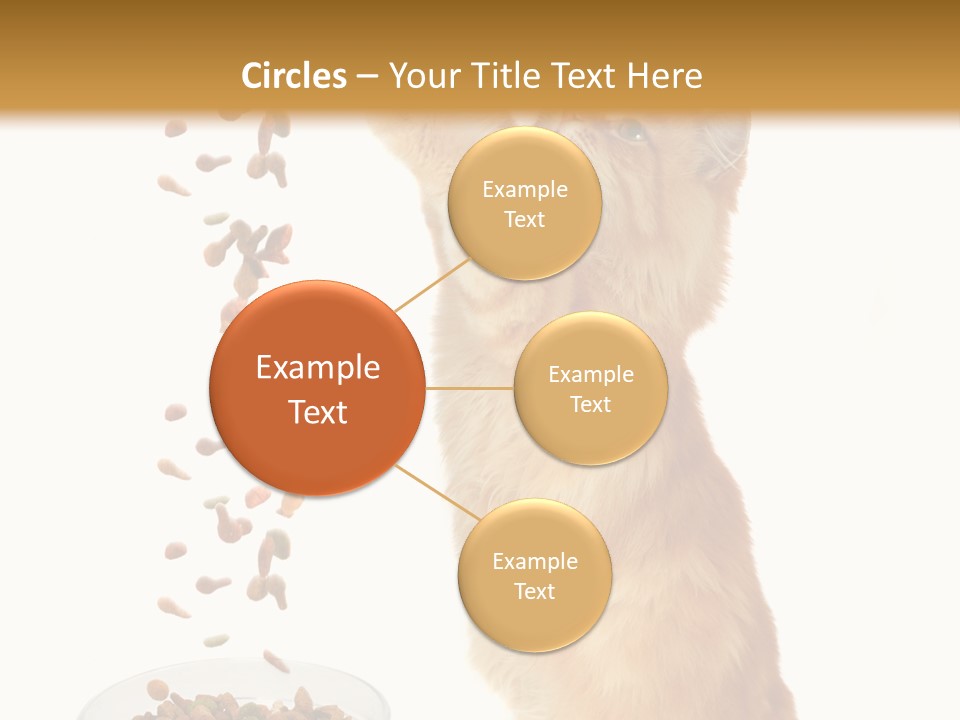 Circles – Your Title Text Here

Example Text

Example Text

Example Text

Example Text